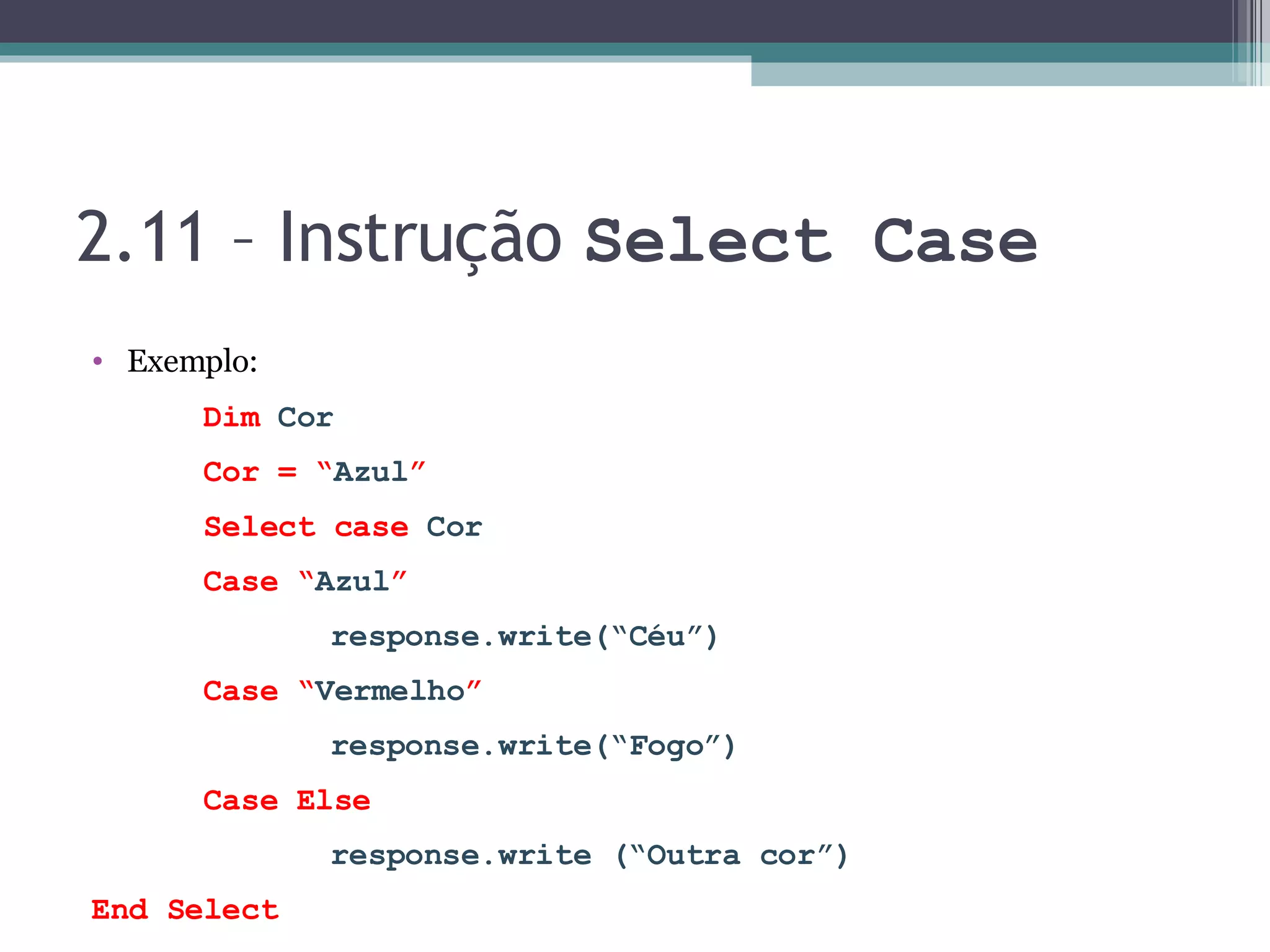 2.11 – Instrução Select Case

• Exemplo:

Dim Cor

Cor = “Azul”

Select case Cor

Case “Azul”

response.write(“Céu”)

Case “Vermelho”

response.write(“Fogo”)

Case Else

response.write (“Outra cor”)

End Select